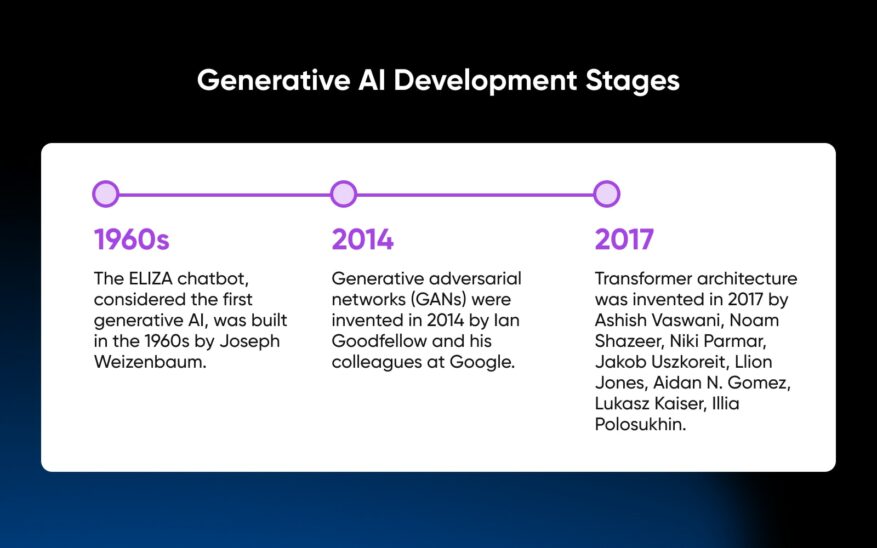 Generative AI Development Stages

1960s

The ELIZA chatbot, considered the first generative AI, was built in the 1960s by Joseph Weizenbaum.

2014

Generative adversarial networks (GANs) were invented in 2014 by Ian Goodfellow and his colleagues at Google.

2017

Transformer architecture was invented in 2017 by Ashish Vaswani, Noam Shazeer, Niki Parmar, Jakob Uszkoreit, Llion Jones, Aidan N. Gomez, Lukasz Kaiser, Illia Polosukhin.